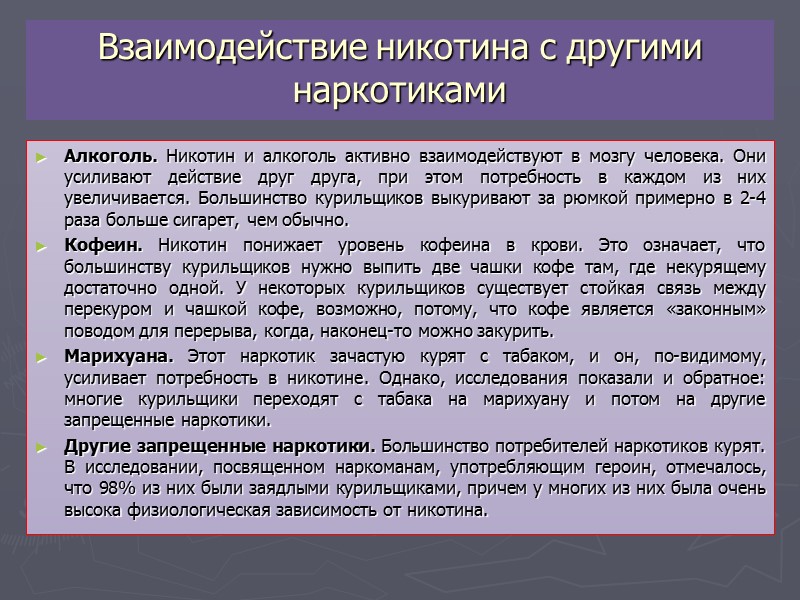 Взаимодействие никотина с другими наркотиками

► **Алкоголь.** Никотин и алкоголь активно взаимодействуют в мозгу человека. Они усиливают действие друг друга, при этом потребность в каждом из них увеличивается. Большинство курильщиков выкуривают за рюмкой примерно в 2-4 раза больше сигарет, чем обычно.

► **Кофеин.** Никотин понижает уровень кофеина в крови. Это означает, что большинству курильщиков нужно выпить две чашки кофе там, где некурящему достаточно одной. У некоторых курильщиков существует стойкая связь между перекуром и чашкой кофе, возможно, потому, что кофе является «законным» поводом для перерыва, когда, наконец-то можно закурить.

► **Марихуана.** Этот наркотик зачастую курят с табаком, и он, по-видимому, усиливает потребность в никотине. Однако, исследования показали и обратное: многие курильщики переходят с табака на марихуану и потом на другие запрещенные наркотики.

► **Другие запрещенные наркотики.** Большинство потребителей наркотиков курят. В исследовании, посвященном наркоманам, употребляющим героин, отмечалось, что 98% из них были заядлыми курильщиками, причем у многих из них была очень высока физиологическая зависимость от никотина.